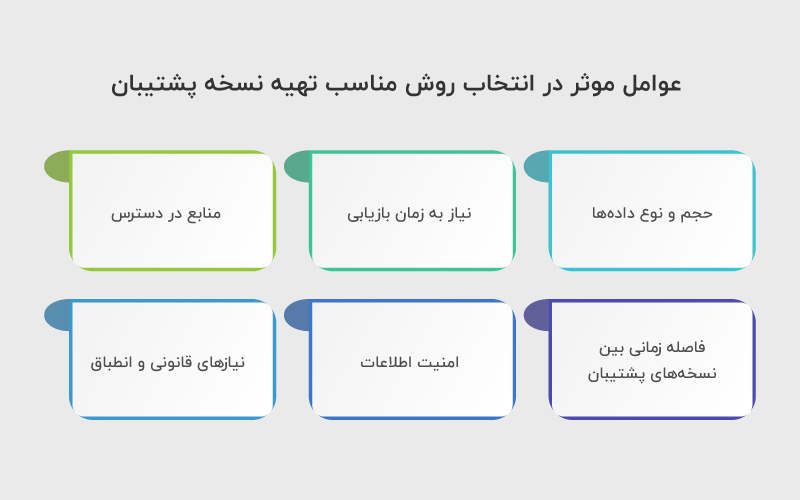 عوامل موثر در انتخاب روش مناسب تهیه نسخه پشتیبان

حجم و نوع داده‌ها

نیاز به زمان بازیابی

منابع در دسترس

فاصله زمانی بین نسخه‌های پشتیبان

امنیت اطلاعات

نیازهای قانونی و انطباق